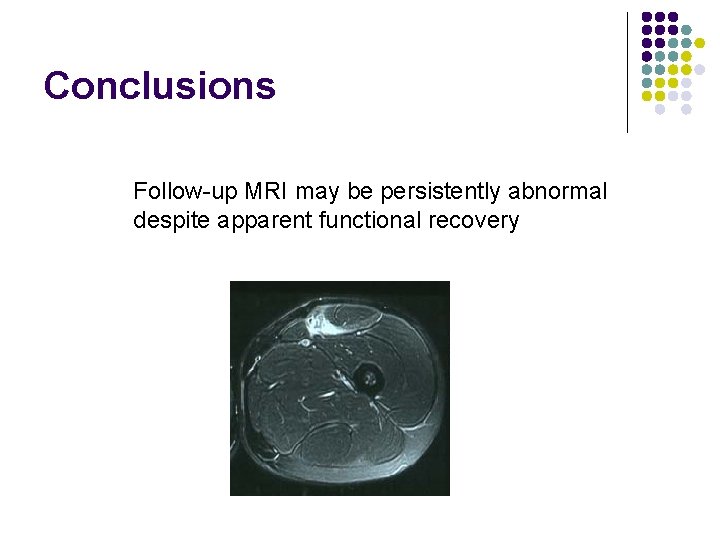 Conclusions

Follow-up MRI may be persistently abnormal despite apparent functional recovery